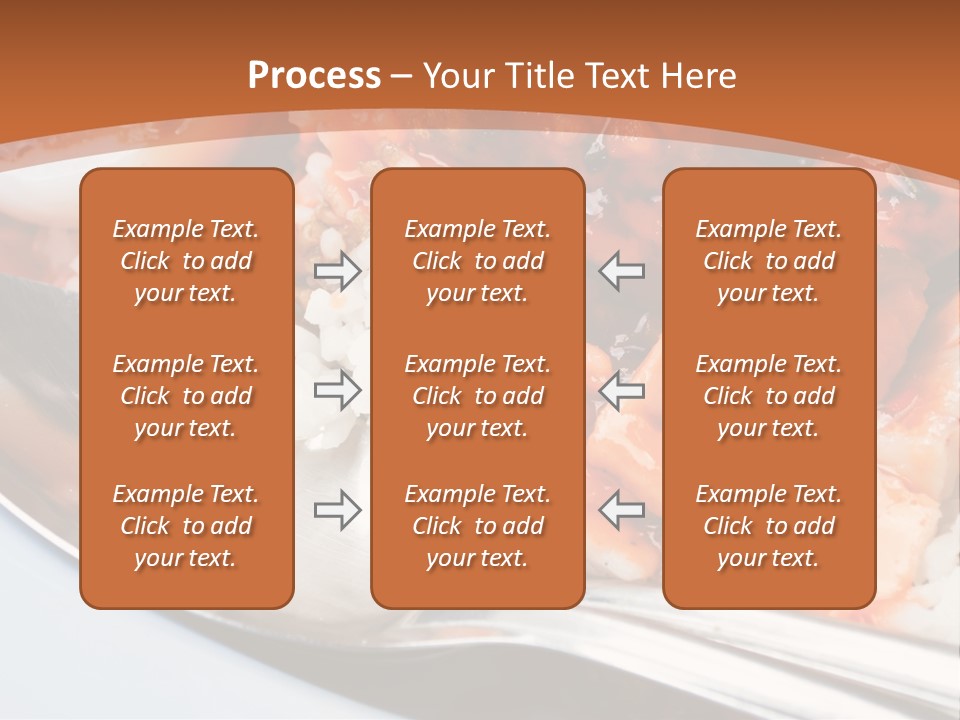 Process – Your Title Text Here

Example Text. Click to add your text.

Example Text. Click to add your text.

Example Text. Click to add your text.

Example Text. Click to add your text.

Example Text. Click to add your text.

Example Text. Click to add your text.

Example Text. Click to add your text.

Example Text. Click to add your text.

Example Text. Click to add your text.